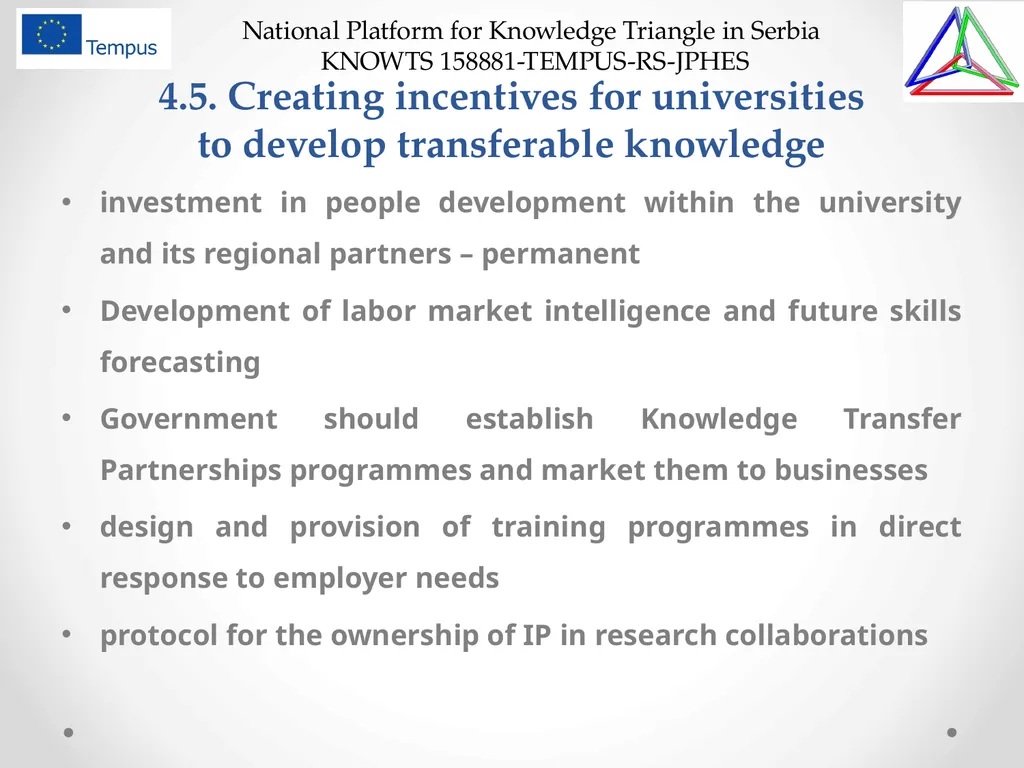 Tempus

National Platform for Knowledge Triangle in Serbia
KNOWTS 158881-TEMPUS-RS-JPHES

4.5. Creating incentives for universities to develop transferable knowledge

• investment in people development within the university and its regional partners – permanent
• Development of labor market intelligence and future skills forecasting
• Government should establish Knowledge Transfer Partnerships programmes and market them to businesses
• design and provision of training programmes in direct response to employer needs
• protocol for the ownership of IP in research collaborations